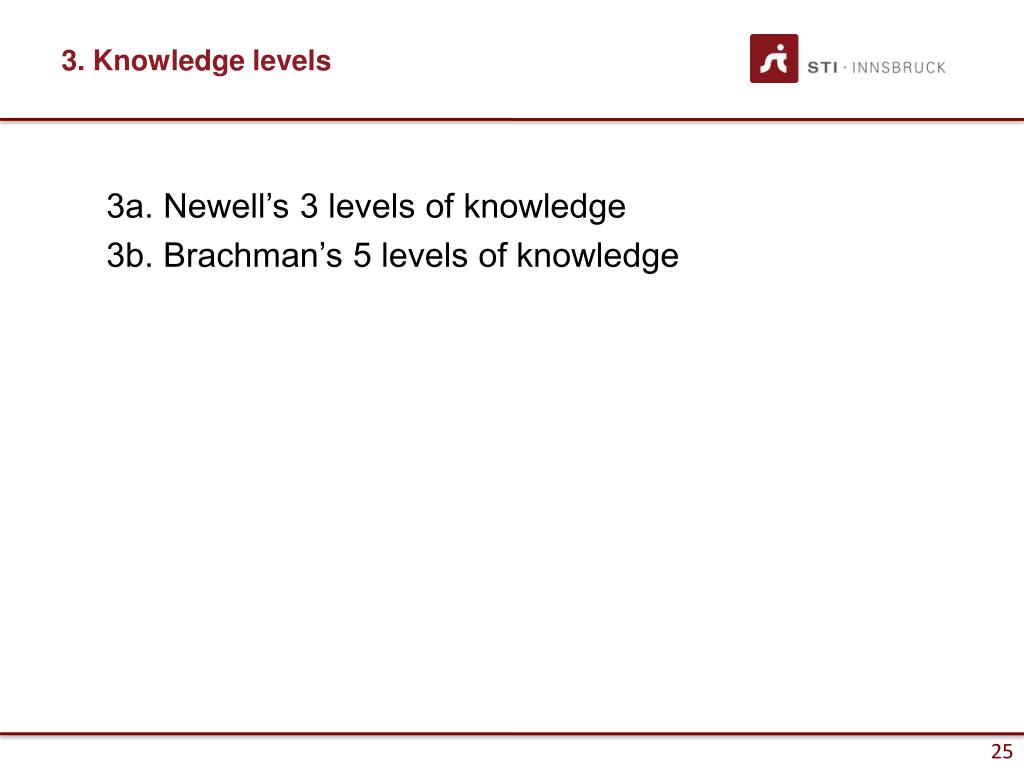 3. Knowledge levels

STI · INNSBRUCK

3a. Newell’s 3 levels of knowledge
3b. Brachman’s 5 levels of knowledge

25